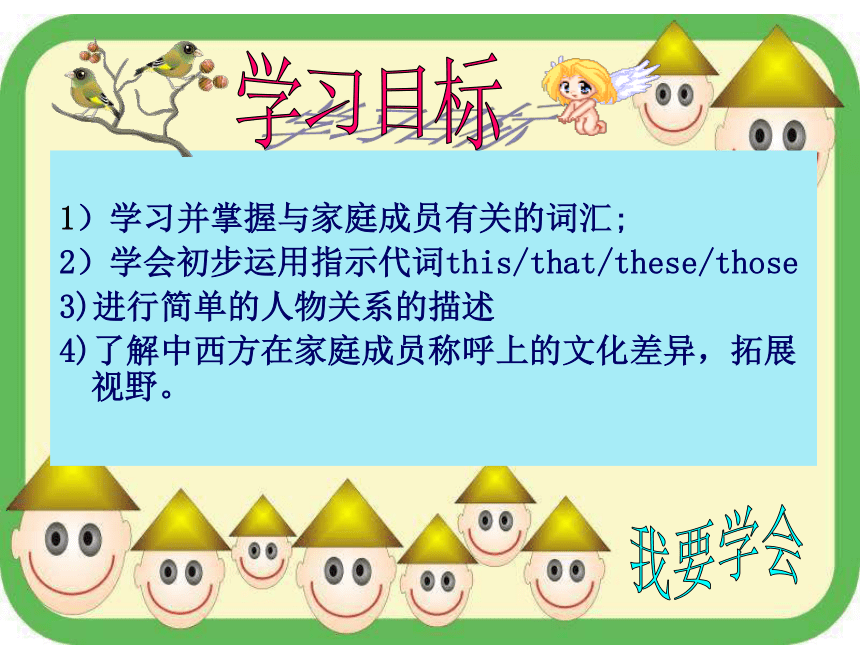 学习目标

1）学习并掌握与家庭成员有关的词汇；

2）学会初步运用指示代词this/that/these/those

3)进行简单的人物关系的描述

4)了解中西方在家庭成员称呼上的文化差异，拓展视野。

我要学会